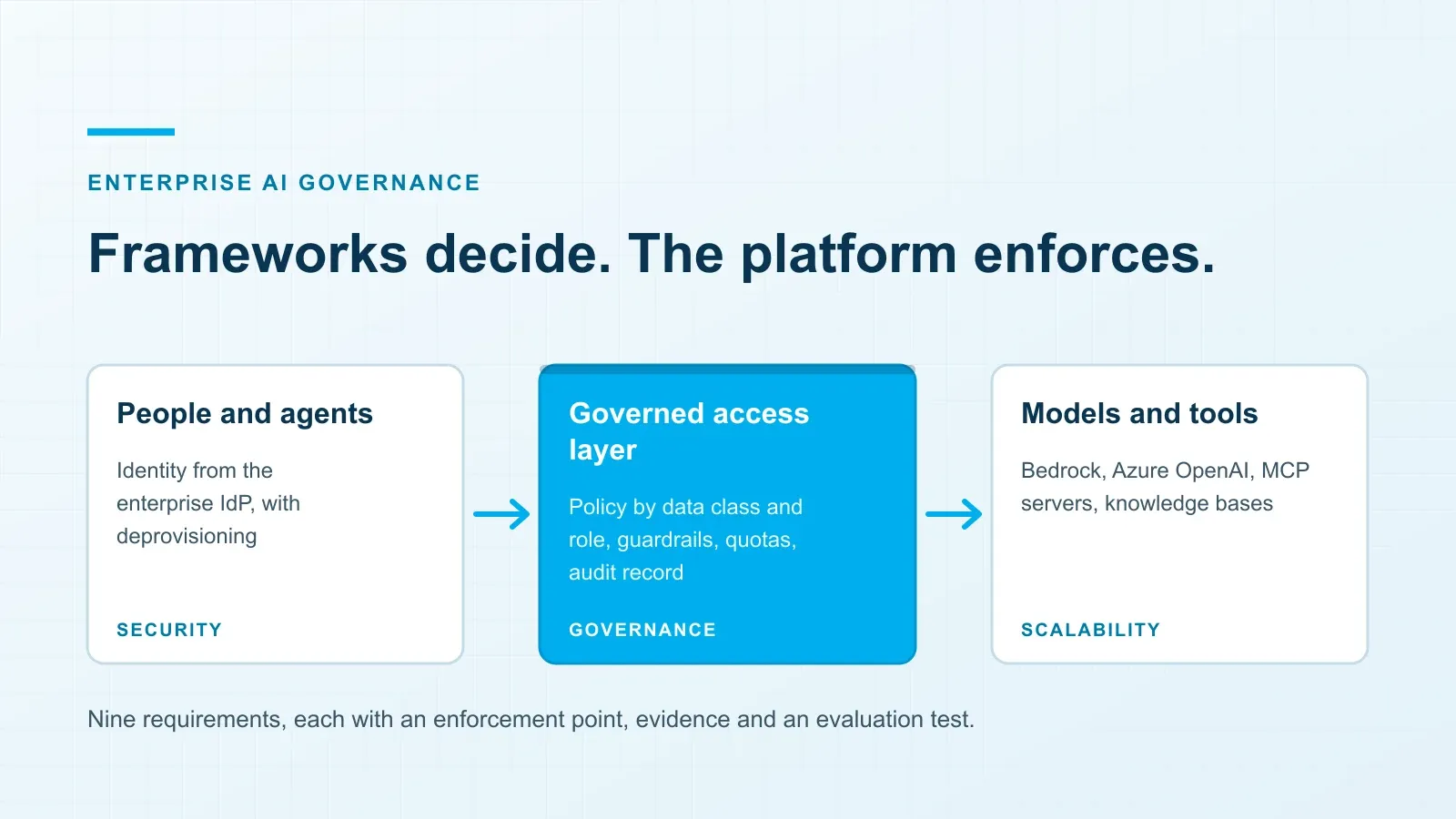 ENTERPRISE AI GOVERNANCE

Frameworks decide. The platform enforces.

People and agents

Identity from the enterprise IdP, with deprovisioning

SECURITY

Governed access layer

Policy by data class and role, guardrails, quotas, audit record

GOVERNANCE

Models and tools

Bedrock, Azure OpenAI, MCP servers, knowledge bases

SCALABILITY

Nine requirements, each with an enforcement point, evidence and an evaluation test.